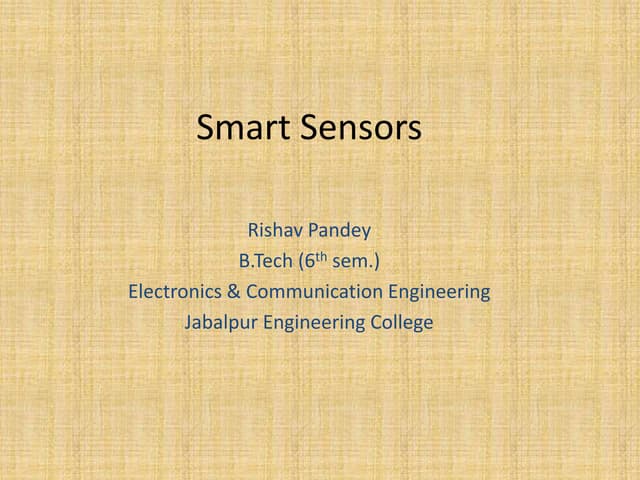 Smart Sensors

Rishav Pandey
B.Tech ($6^{th}$ sem.)
Electronics & Communication Engineering
Jabalpur Engineering College